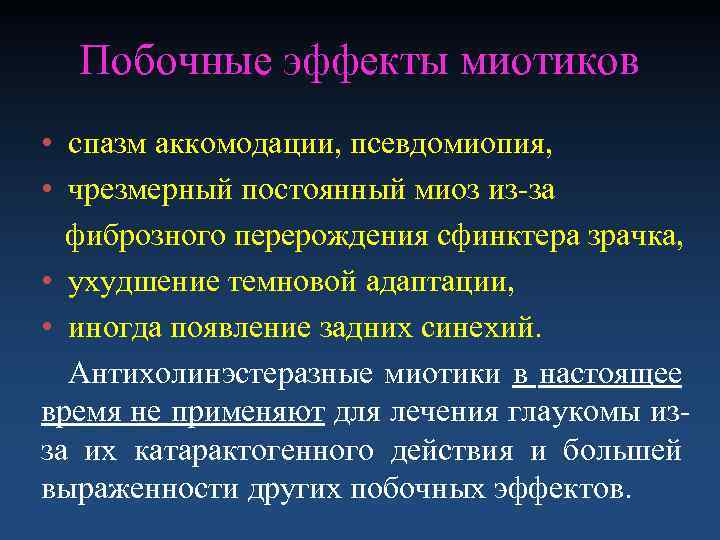 Побочные эффекты миотиков

• спазм аккомодации, псевдомиопия,
• чрезмерный постоянный миоз из-за фиброзного перерождения сфинктера зрачка,
• ухудшение темновой адаптации,
• иногда появление задних синехий.

Антихолинэстеразные миотики в настоящее время не применяют для лечения глаукомы из-за их катарактогенного действия и большей выраженности других побочных эффектов.